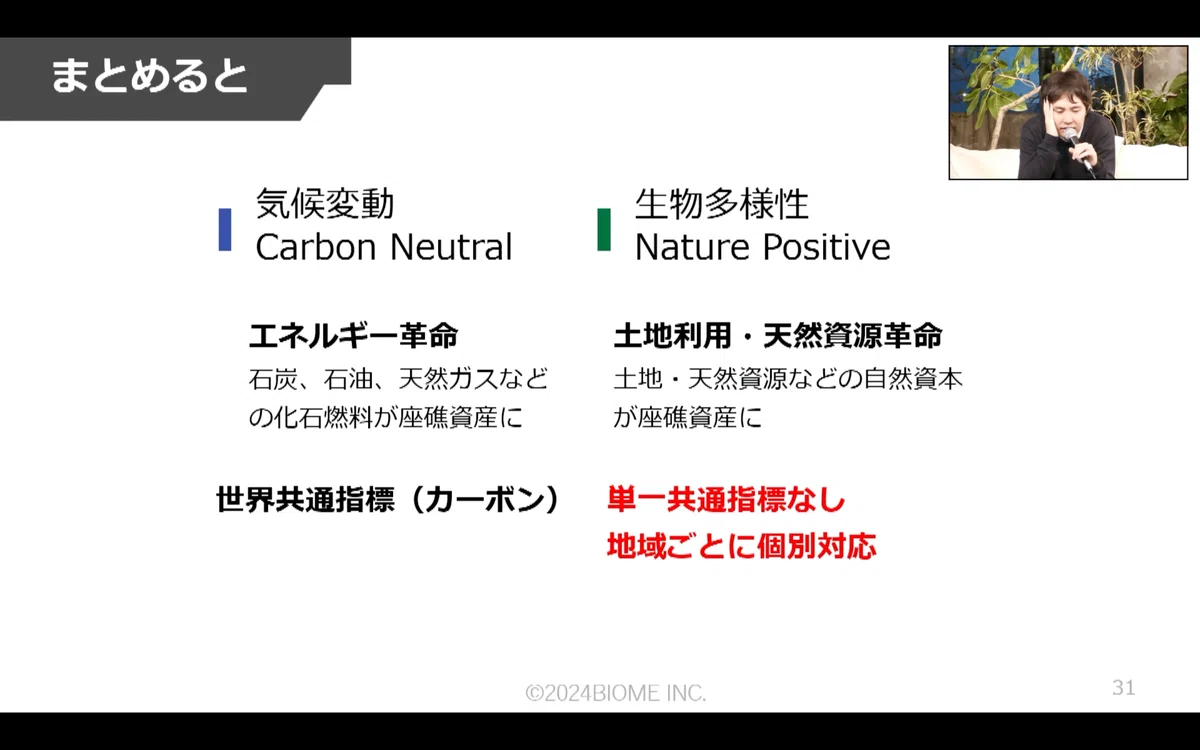 まとめると

気候変動
Carbon Neutral

エネルギー革命
石炭、石油、天然ガスなどの化石燃料が座礁資産に

世界共通指標（カーボン）

生物多様性
Nature Positive

土地利用・天然資源革命
土地・天然資源などの自然資本が座礁資産に

単一共通指標なし
地域ごとに個別対応

©2024BIOME INC.

31